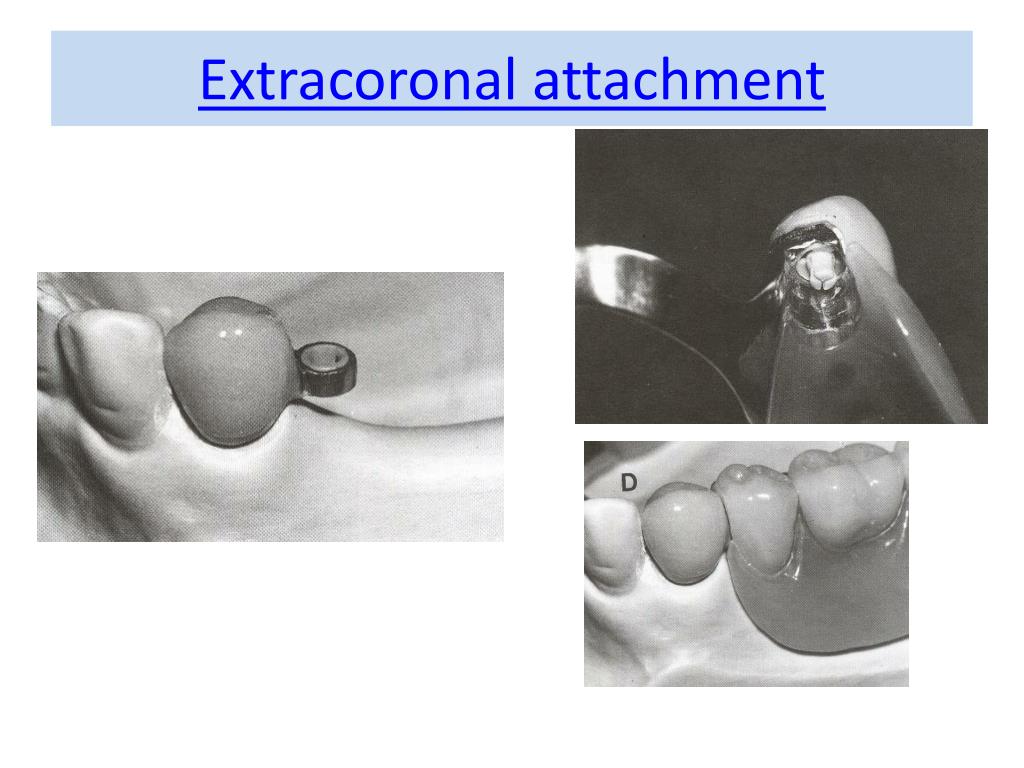 Extracoronal attachment

D